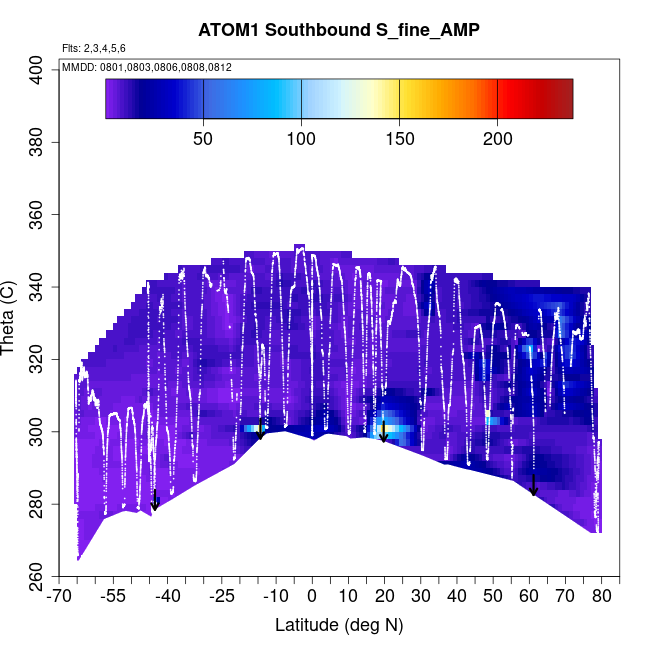 ATOM1 Southbound S_fine_AMP

Flts: 2,3,4,5,6

MMDD: 0801,0803,0806,0808,0812

50 100 150 200

Theta (C)

400
380
360
340
320
300
280
260

-70 -55 -40 -25 -10 0 10 20 30 40 50 60 70 80

Latitude (deg N)